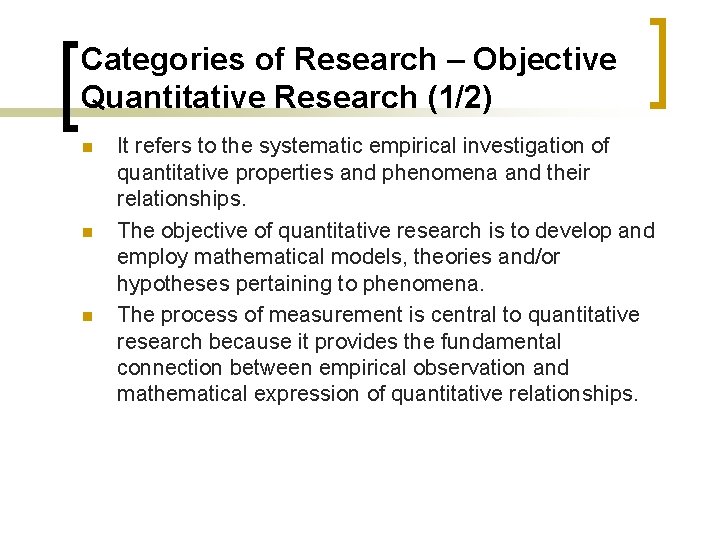 Categories of Research – Objective Quantitative Research (1/2)

- It refers to the systematic empirical investigation of quantitative properties and phenomena and their relationships.
- The objective of quantitative research is to develop and employ mathematical models, theories and/or hypotheses pertaining to phenomena.
- The process of measurement is central to quantitative research because it provides the fundamental connection between empirical observation and mathematical expression of quantitative relationships.